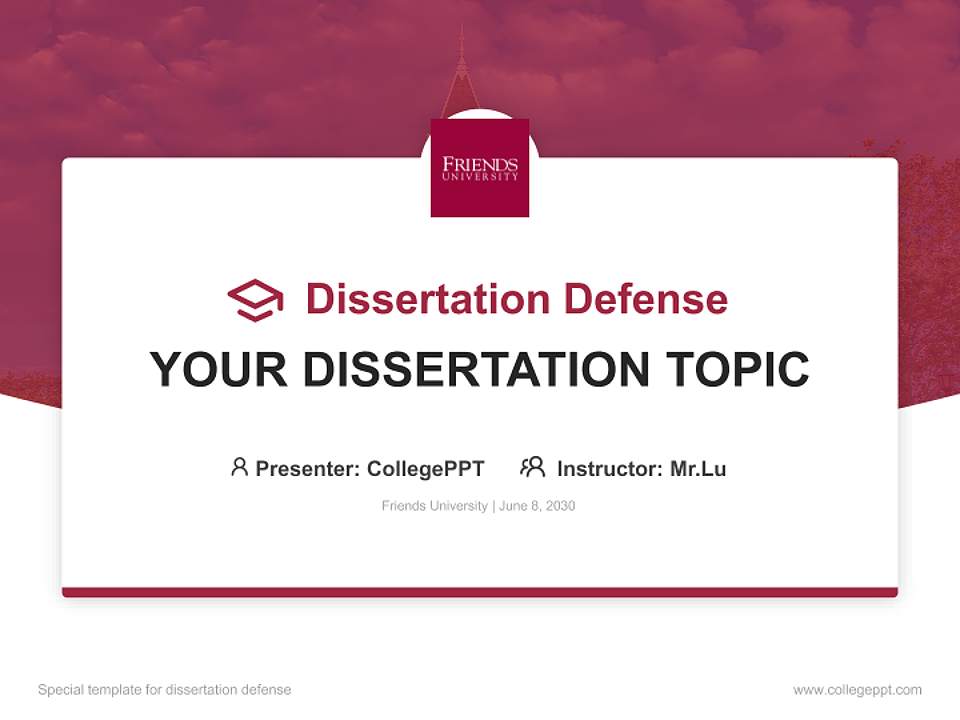 FRIENDS UNIVERSITY

Dissertation Defense

YOUR DISSERTATION TOPIC

Presenter: CollegePPT Instructor: Mr.Lu

Friends University | June 8, 2030

Special template for dissertation defense

www.collegeppt.com